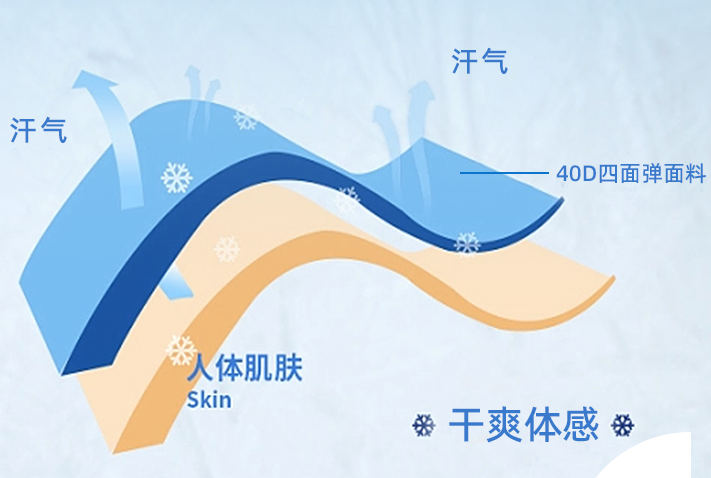 汗气

汗气

40D四面弹面料

人体肌肤
Skin

干爽体感